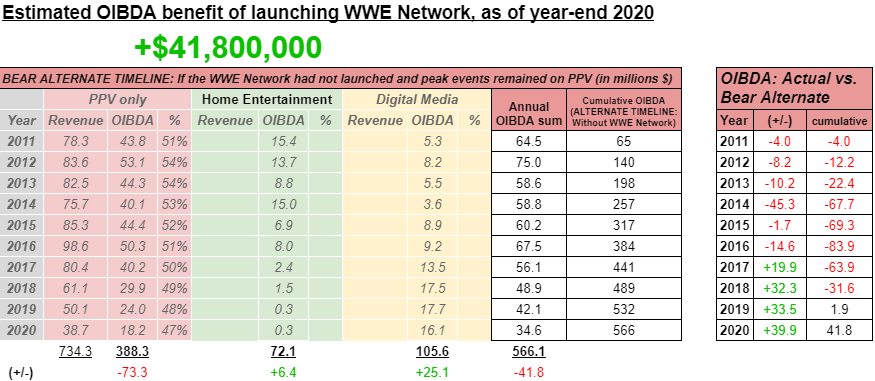 Estimated OIBDA benefit of launching WWE Network, as of year-end 2020

+$41,800,000

BEAR ALTERNATE TIMELINE: If the WWE Network had not launched and peak events remained on PPV (in millions $)

| | PPV only | | | Home Entertainment | | | Digital Media | | | Annual OIBDA sum | Cumulative OIBDA (ALTERNATE TIMELINE: Without WWE Network) |
|---|---|---|---|---|---|---|---|---|---|---|---|
| Year | Revenue | OIBDA | % | Revenue | OIBDA | % | Revenue | OIBDA | % | | |
| 2011 | 78.3 | 43.8 | 51% | | 15.4 | | | 5.3 | | 64.5 | 65 |
| 2012 | 83.6 | 53.1 | 54% | | 13.7 | | | 8.2 | | 75.0 | 140 |
| 2013 | 82.5 | 44.3 | 54% | | 8.8 | | | 5.5 | | 58.6 | 198 |
| 2014 | 75.7 | 40.1 | 53% | | 15.0 | | | 3.6 | | 58.8 | 257 |
| 2015 | 85.3 | 44.4 | 52% | | 6.9 | | | 8.9 | | 60.2 | 317 |
| 2016 | 98.6 | 50.3 | 51% | | 8.0 | | | 9.2 | | 67.5 | 384 |
| 2017 | 80.4 | 40.2 | 50% | | 2.4 | | | 13.5 | | 56.1 | 441 |
| 2018 | 61.1 | 29.9 | 49% | | 1.5 | | | 17.5 | | 48.9 | 489 |
| 2019 | 50.1 | 24.0 | 48% | | 0.3 | | | 17.7 | | 42.1 | 532 |
| 2020 | 38.7 | 18.2 | 47% | | 0.3 | | | 16.1 | | 34.6 | 566 |
| | 734.3 | 388.3 | | | 72.1 | | | 105.6 | | 566.1 | |
| (+/-) | | -73.3 | | | +6.4 | | | +25.1 | | -41.8 | |

OIBDA: Actual vs. Bear Alternate

| Year | (+/-) | cumulative |
|---|---|---|
| 2011 | -4.0 | -4.0 |
| 2012 | -8.2 | -12.2 |
| 2013 | -10.2 | -22.4 |
| 2014 | -45.3 | -67.7 |
| 2015 | -1.7 | -69.3 |
| 2016 | -14.6 | -83.9 |
| 2017 | +19.9 | -63.9 |
| 2018 | +32.3 | -31.6 |
| 2019 | +33.5 | 1.9 |
| 2020 | +39.9 | 41.8 |